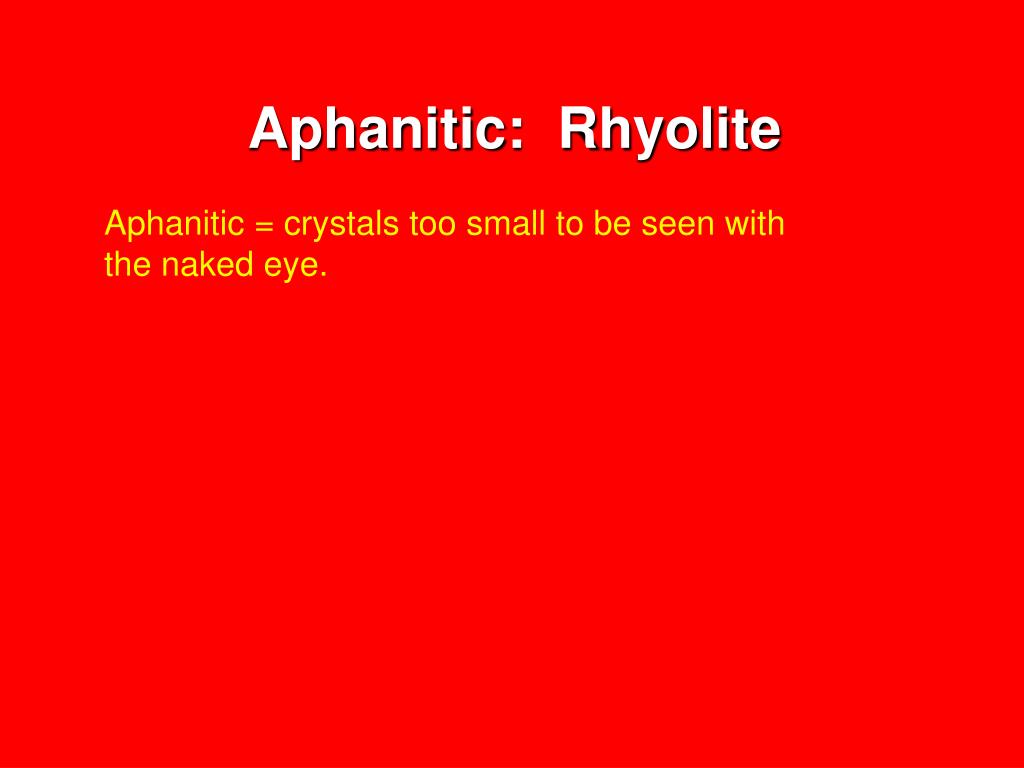 Aphanitic:  Rhyolite

Aphanitic = crystals too small to be seen with the naked eye.